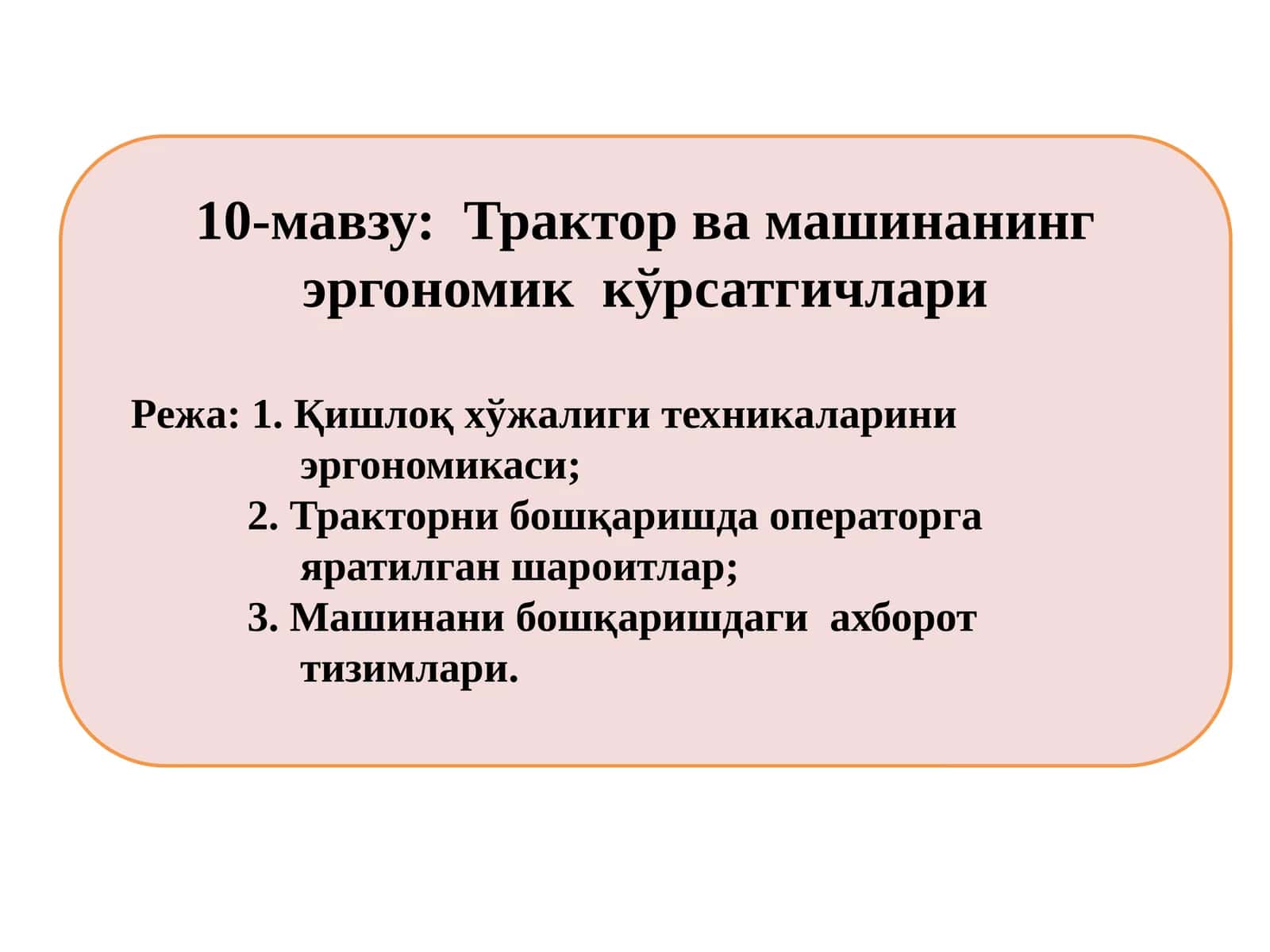 10-мавзу: Трактор ва машинанинг эргономик кўрсатгичлари

Режа: 1. Қишлоқ хўжалиги техникаларини эргономикаси;
2. Тракторни бошқаришда операторга яратилган шароитлар;
3. Машинани бошқаришдаги ахборот тизимлари.